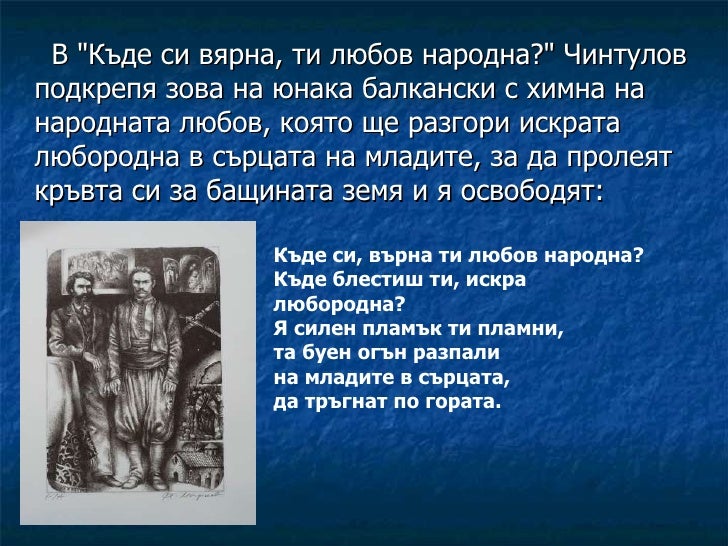 В "Къде си вярна, ти любов народна?" Чинтулов подкрепя зова на юнака балкански с химна на народната любов, която ще разгори искрата любородна в сърцата на младите, за да пролеят кръвта си за бащината земя и я освободят:

Къде си, върна ти любов народна?
Къде блестиш ти, искра любородна?
Я силен пламък ти пламни,
та буен огън разпали
на младите в сърцата,
да тръгнат по гората.